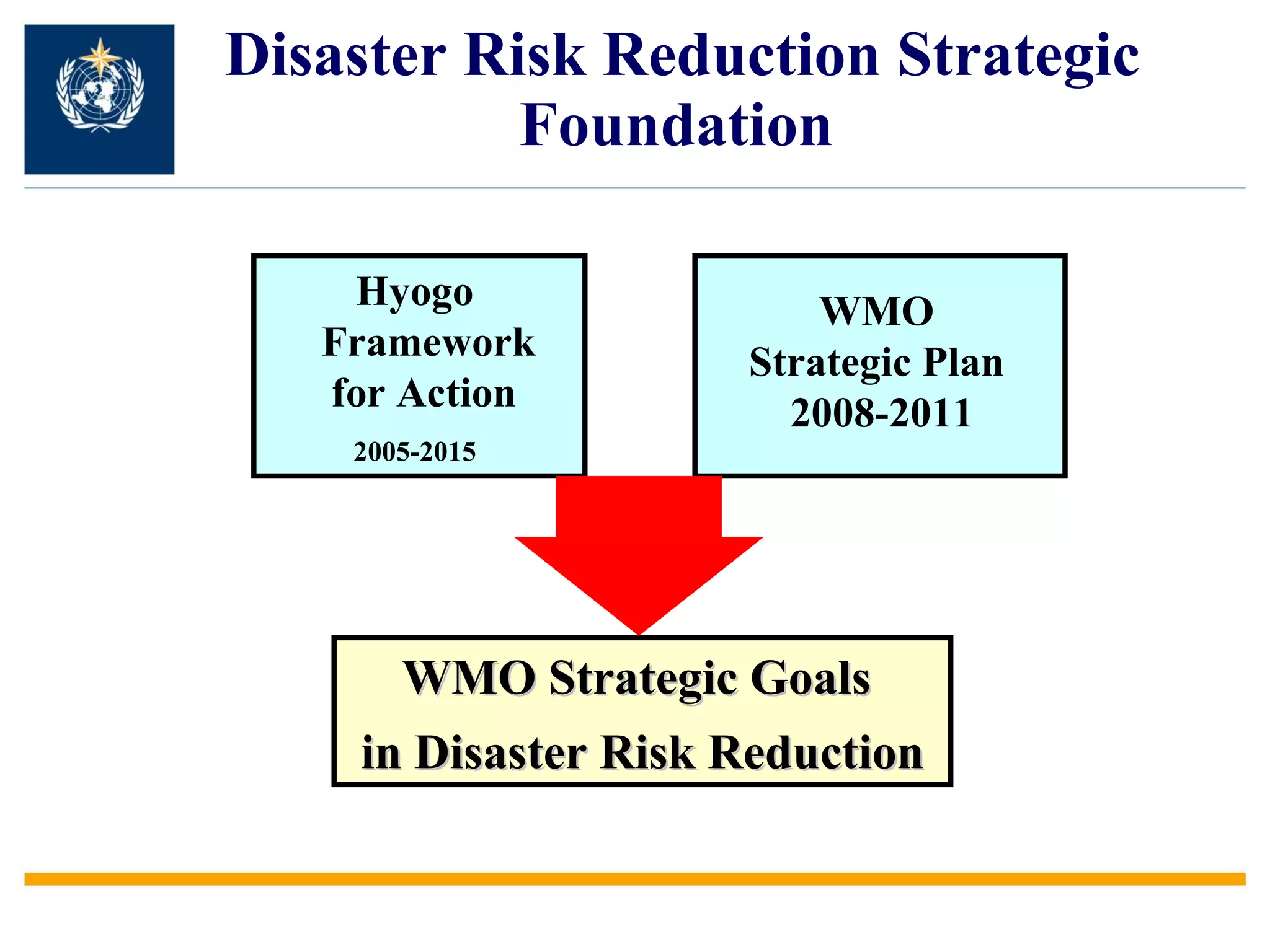 Disaster Risk Reduction Strategic Foundation

Hyogo Framework for Action

2005-2015

WMO Strategic Plan 2008-2011

WMO Strategic Goals

in Disaster Risk Reduction